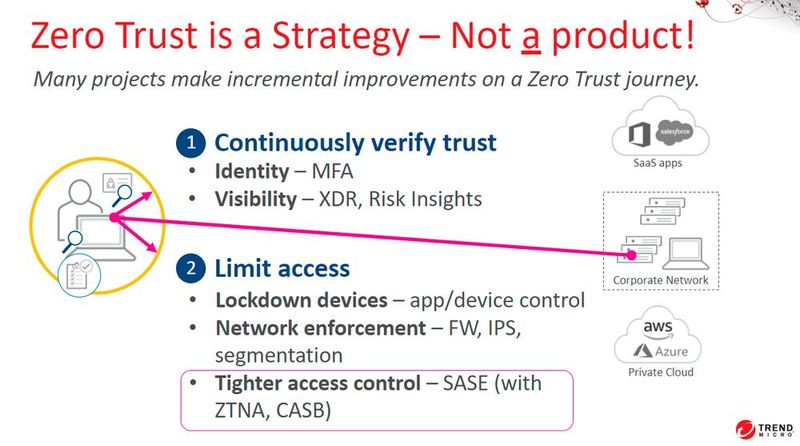 Zero Trust is a Strategy – Not a product!

Many projects make incremental improvements on a Zero Trust journey.

1 Continuously verify trust
• Identity – MFA
• Visibility – XDR, Risk Insights

2 Limit access
• Lockdown devices – app/device control
• Network enforcement – FW, IPS, segmentation
• Tighter access control – SASE (with ZTNA, CASB)

salesforce
SaaS apps

Corporate Network

aws
Azure
Private Cloud

TREND MICRO